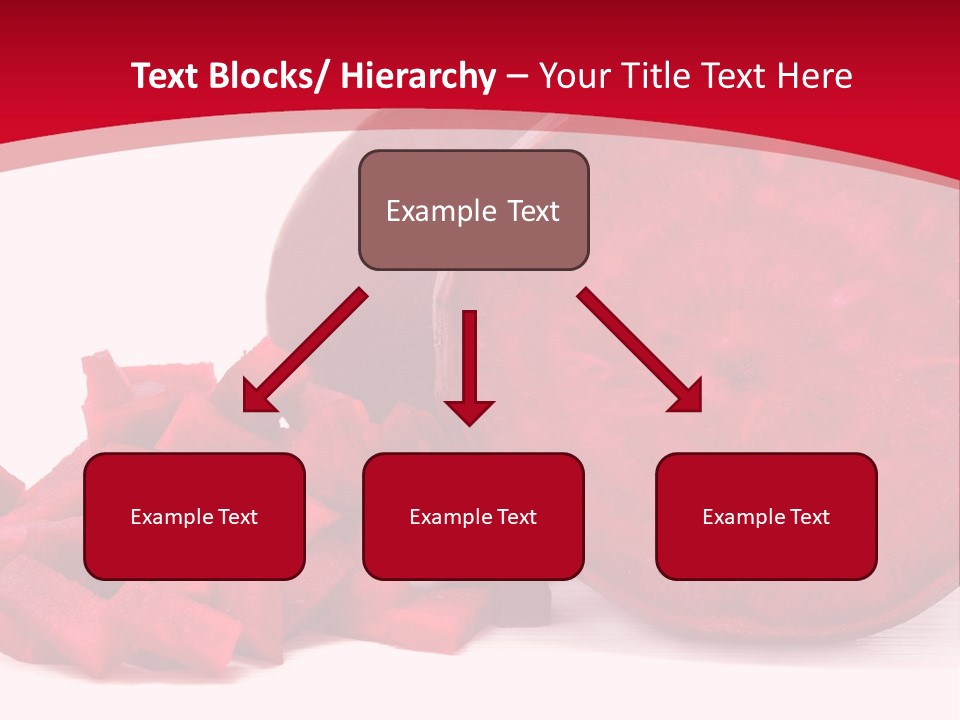 Text Blocks/ Hierarchy – Your Title Text Here

Example Text

Example Text

Example Text

Example Text